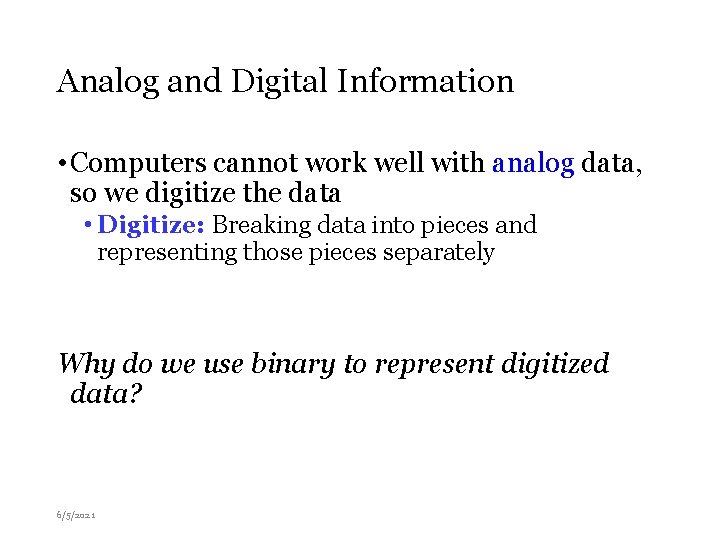 Analog and Digital Information

• Computers cannot work well with analog data, so we digitize the data

• Digitize: Breaking data into pieces and representing those pieces separately

Why do we use binary to represent digitized data?

6/5/2021